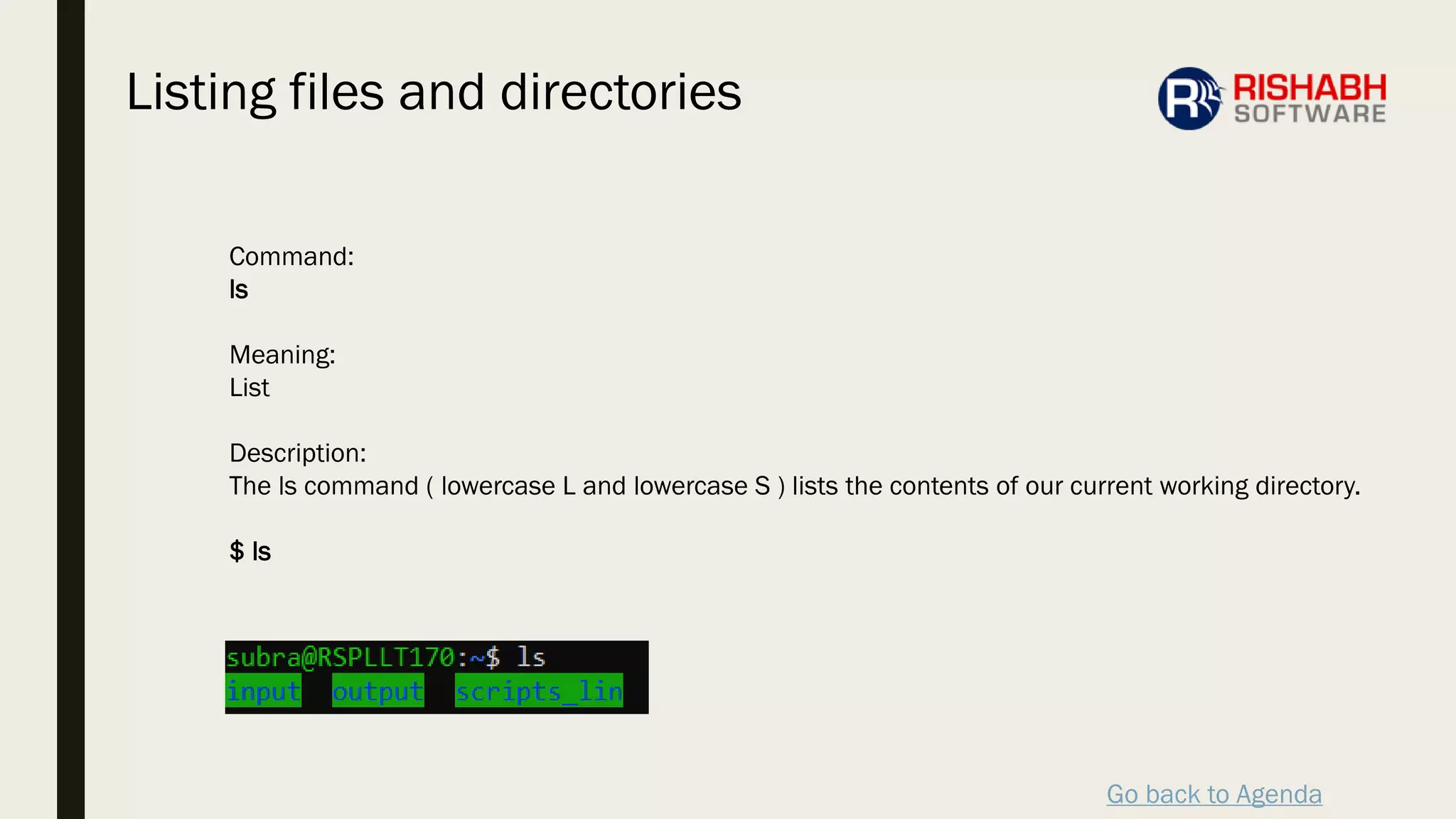 Listing files and directories

RISHABH SOFTWARE

Command:
ls

Meaning:
List

Description:
The ls command ( lowercase L and lowercase S ) lists the contents of our current working directory.

$ ls

subra@RSPLLT170:~$ ls
input  output  scripts_lin

Go back to Agenda